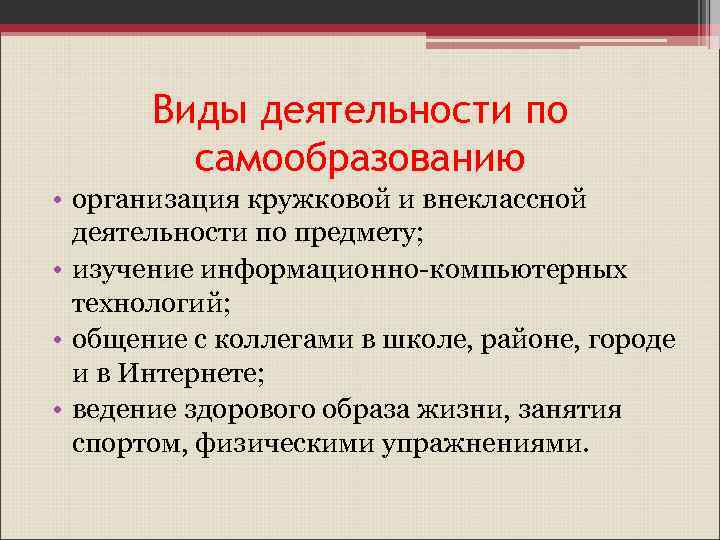 Виды деятельности по самообразованию

• организация кружковой и внеклассной деятельности по предмету;
• изучение информационно-компьютерных технологий;
• общение с коллегами в школе, районе, городе и в Интернете;
• ведение здорового образа жизни, занятия спортом, физическими упражнениями.